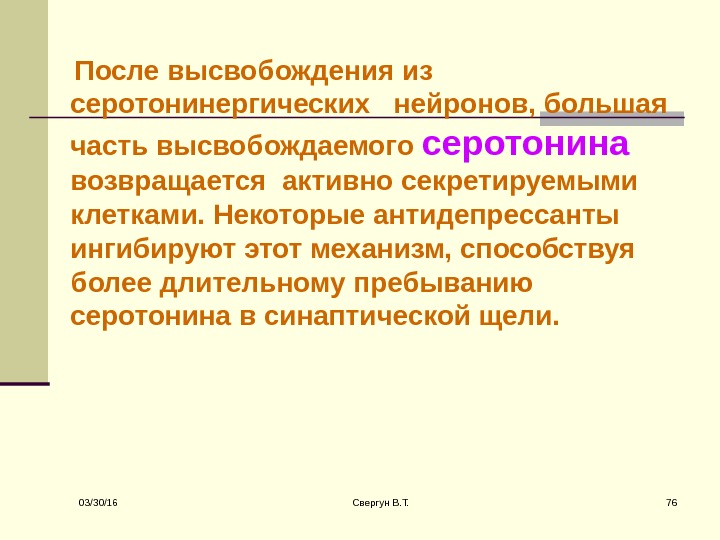 После высвобождения из серотонинергических нейронов, большая часть высвобождаемого серотонина возвращается активно секретируемыми клетками. Некоторые антидепрессанты ингибируют этот механизм, способствуя более длительному пребыванию серотонина в синаптической щели.

03/30/16

Свергун В.Т.

76